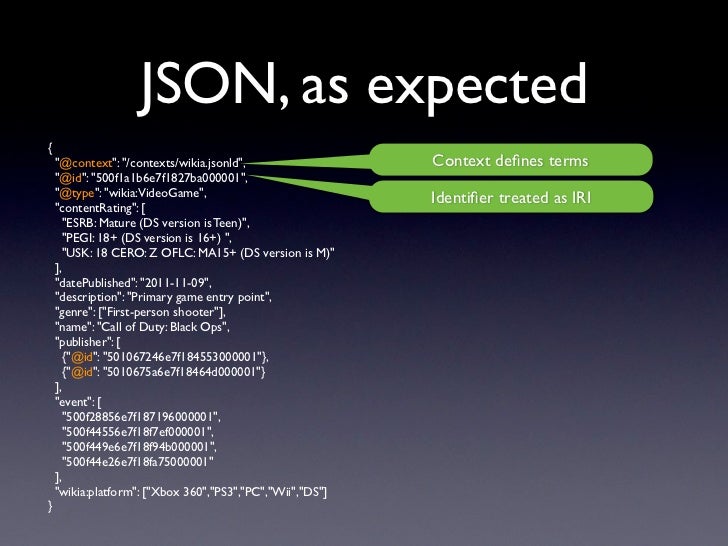 JSON, as expected

{
"@context": "/contexts/wikia.jsonld",
"@id": "500f1a1b6e7f1827ba000001",
"@type": "wikia:VideoGame",
"contentRating": [
"ESRB: Mature (DS version is Teen)",
"PEGI: 18+ (DS version is 16+) ",
"USK: 18 CERO: Z OFLC: MA15+ (DS version is M)"
],
"datePublished": "2011-11-09",
"description": "Primary game entry point",
"genre": ["First-person shooter"],
"name": "Call of Duty: Black Ops",
"publisher": [
{"@id": "501067246e7f184553000001"},
{"@id": "5010675a6e7f18464d000001"}
],
"event": [
"500f28856e7f187196000001",
"500f44556e7f18f7ef000001",
"500f449e6e7f18f94b000001",
"500f44e26e7f18fa75000001"
],
"wikia:platform": ["Xbox 360","PS3","PC","Wii","DS"]
}

Context defines terms

Identifier treated as IRI